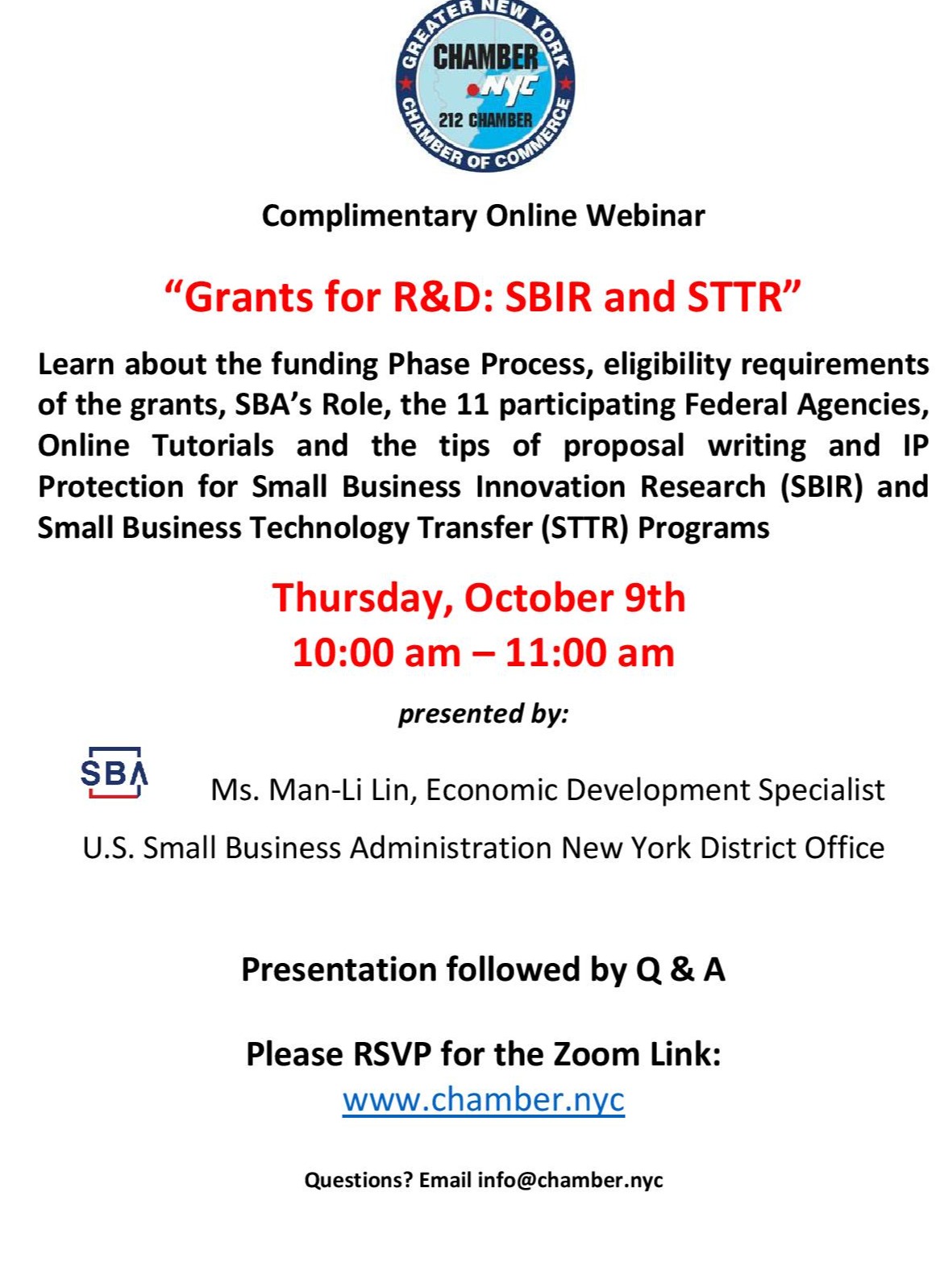 GREATER NEW YORK
CHAMBER
NYC
212 CHAMBER
CHAMBER OF COMMERCE

Complimentary Online Webinar

“Grants for R&D: SBIR and STTR”

Learn about the funding Phase Process, eligibility requirements of the grants, SBA’s Role, the 11 participating Federal Agencies, Online Tutorials and the tips of proposal writing and IP Protection for Small Business Innovation Research (SBIR) and Small Business Technology Transfer (STTR) Programs

Thursday, October 9th
10:00 am – 11:00 am

presented by:

SBA

Ms. Man-Li Lin, Economic Development Specialist
U.S. Small Business Administration New York District Office

Presentation followed by Q & A

Please RSVP for the Zoom Link:
www.chamber.nyc

Questions? Email info@chamber.nyc